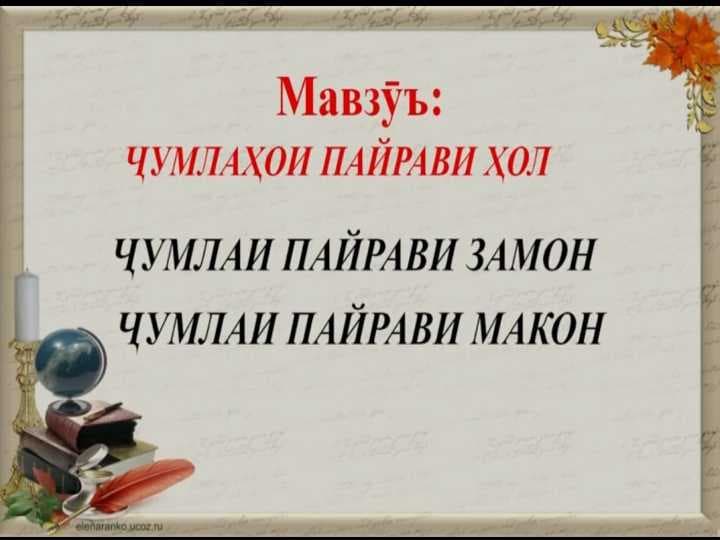 Мавзӯъ:
ҶУМЛАҲОИ ПАЙРАВИ ҲОЛ

ҶУМЛАИ ПАЙРАВИ ЗАМОН
ҶУМЛАИ ПАЙРАВИ МАКОН

elenaranko.ucoz.ru